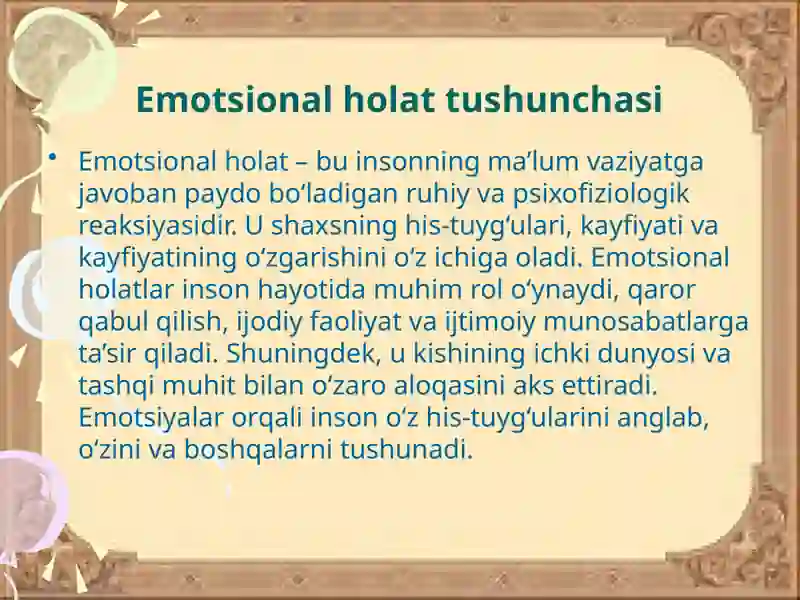 Emotsional holat tushunchasi

• Emotsional holat – bu insonning ma’lum vaziyatga javoban paydo bo‘ladigan ruhiy va psixofiziologik reaksiyasidir. U shaxsning his-tuyg‘ulari, kayfiyati va kayfiyatining o‘zgarishini o‘z ichiga oladi. Emotsional holatlar inson hayotida muhim rol o‘ynaydi, qaror qabul qilish, ijodiy faoliyat va ijtimoiy munosabatlarga ta’sir qiladi. Shuningdek, u kishining ichki dunyosi va tashqi muhit bilan o‘zaro aloqasini aks ettiradi. Emotsiyalar orqali inson o‘z his-tuyg‘ularini anglab, o‘zini va boshqalarni tushunadi.